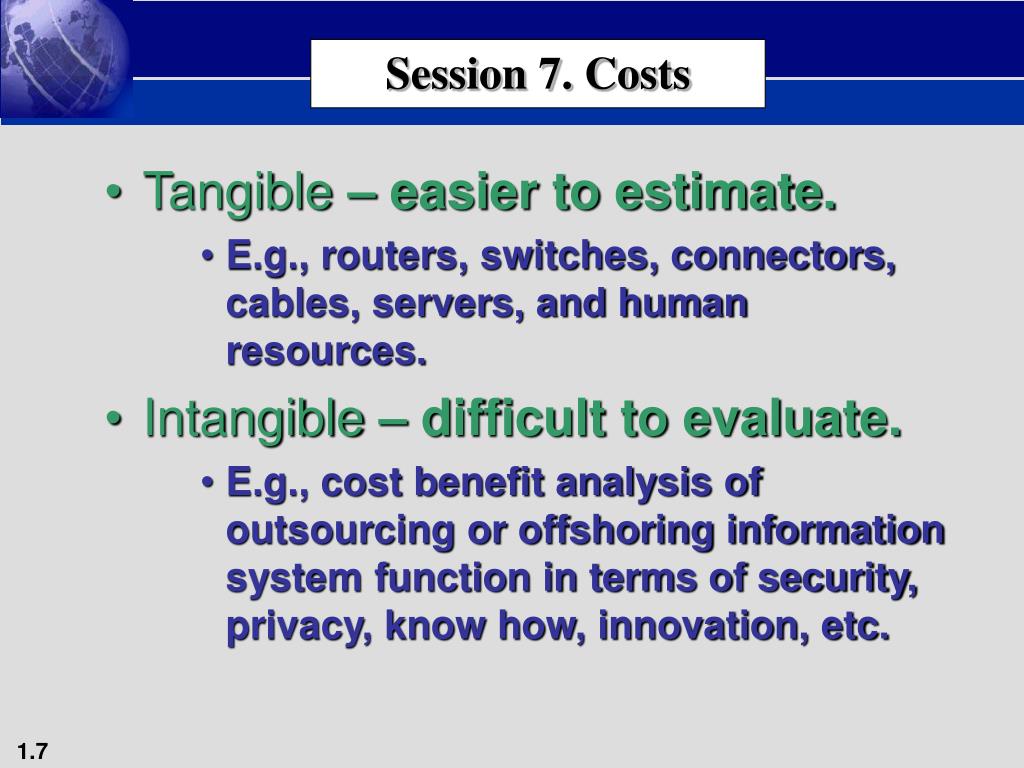 Session 7. Costs

• Tangible – easier to estimate.

• E.g., routers, switches, connectors, cables, servers, and human resources.

• Intangible – difficult to evaluate.

• E.g., cost benefit analysis of outsourcing or offshoring information system function in terms of security, privacy, know how, innovation, etc.

1.7